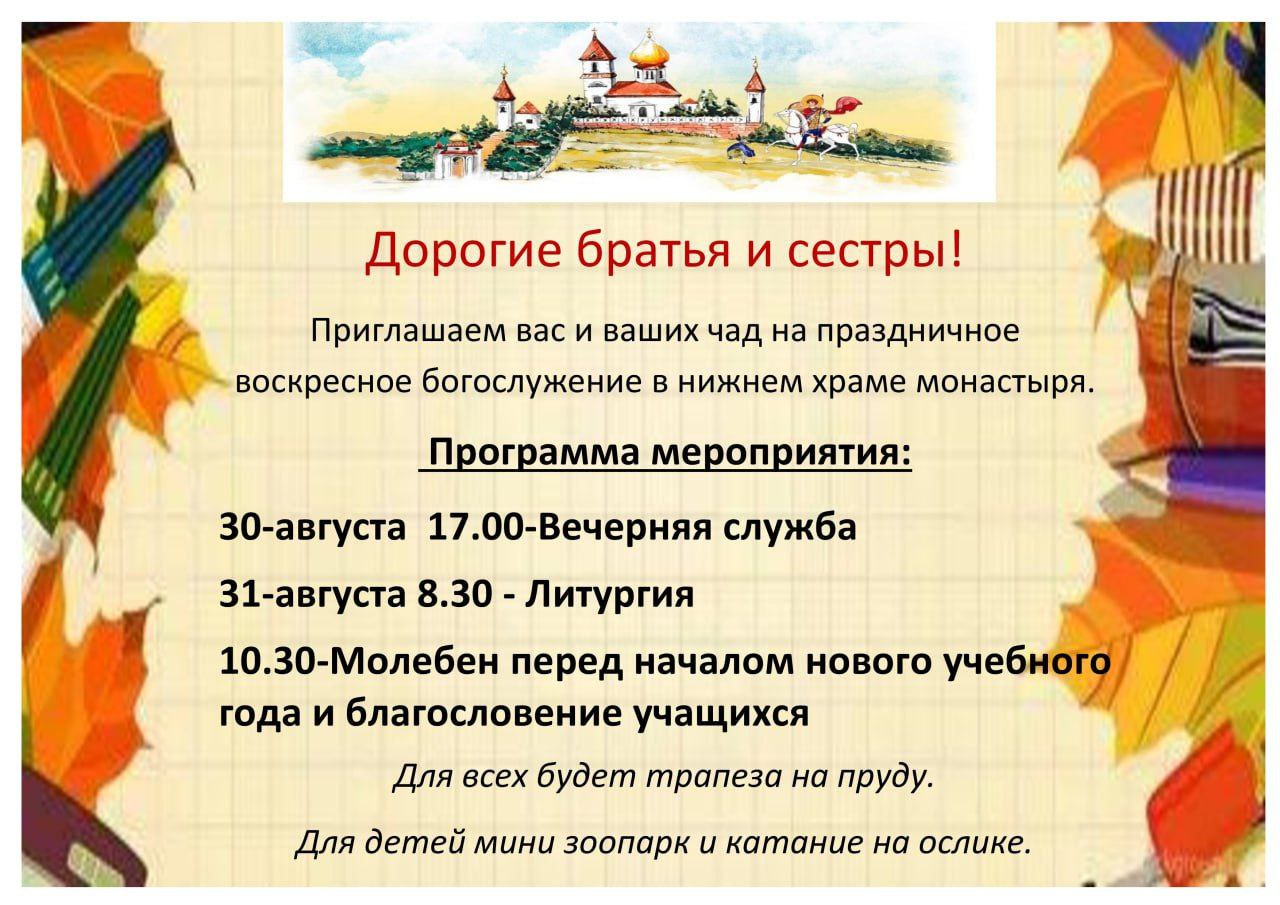 Дорогие братья и сестры!

Приглашаем вас и ваших чад на праздничное воскресное богослужение в нижнем храме монастыря.

Программа мероприятия:

30-августа 17.00-Вечерняя служба

31-августа 8.30 - Литургия

10.30-Молебен перед началом нового учебного года и благословение учащихся

Для всех будет трапеза на пруду.

Для детей мини зоопарк и катание на ослике.